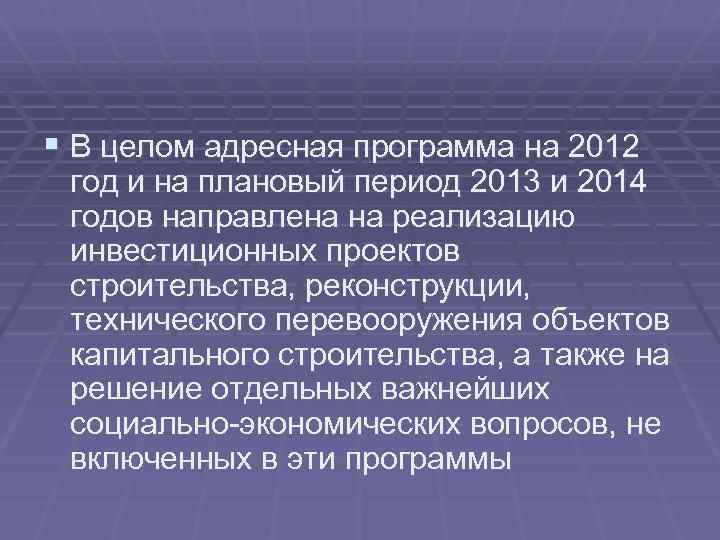 В целом адресная программа на 2012 год и на плановый период 2013 и 2014 годов направлена на реализацию инвестиционных проектов строительства, реконструкции, технического перевооружения объектов капитального строительства, а также на решение отдельных важнейших социально-экономических вопросов, не включенных в эти программы